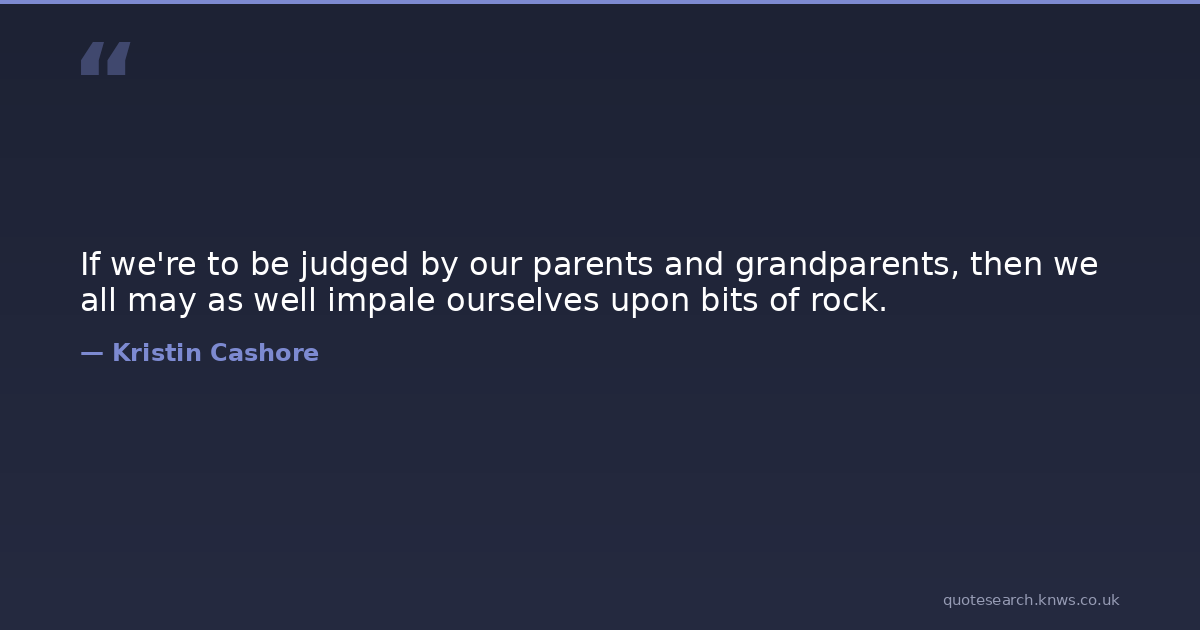 “

If we're to be judged by our parents and grandparents, then we all may as well impale ourselves upon bits of rock.

— Kristin Cashore

quotesearch.knws.co.uk